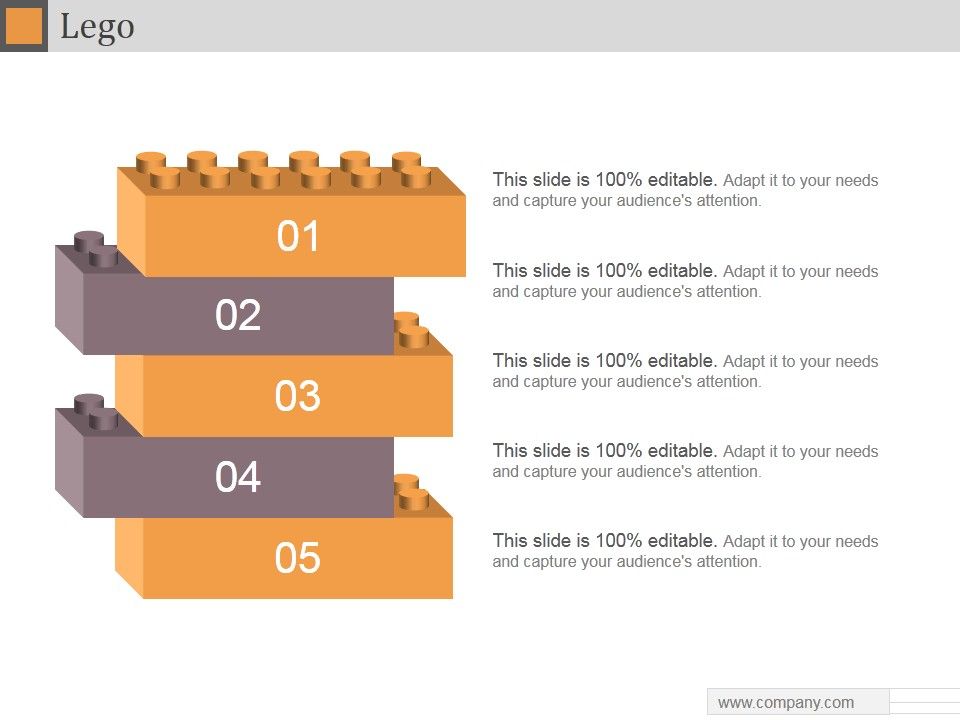 Lego

01

02

03

04

05

This slide is 100% editable. Adapt it to your needs and capture your audience's attention.

This slide is 100% editable. Adapt it to your needs and capture your audience's attention.

This slide is 100% editable. Adapt it to your needs and capture your audience's attention.

This slide is 100% editable. Adapt it to your needs and capture your audience's attention.

This slide is 100% editable. Adapt it to your needs and capture your audience's attention.

www.company.com